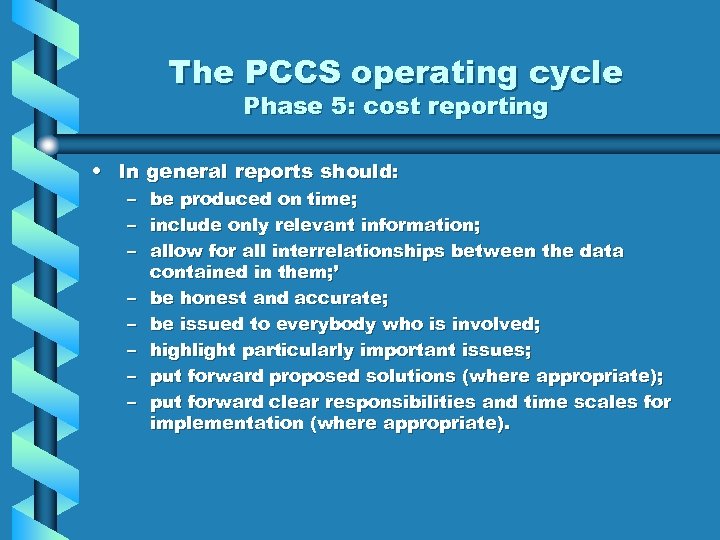 The PCCS operating cycle
Phase 5: cost reporting

• In general reports should:
– be produced on time;
– include only relevant information;
– allow for all interrelationships between the data contained in them;’
– be honest and accurate;
– be issued to everybody who is involved;
– highlight particularly important issues;
– put forward proposed solutions (where appropriate);
– put forward clear responsibilities and time scales for implementation (where appropriate).